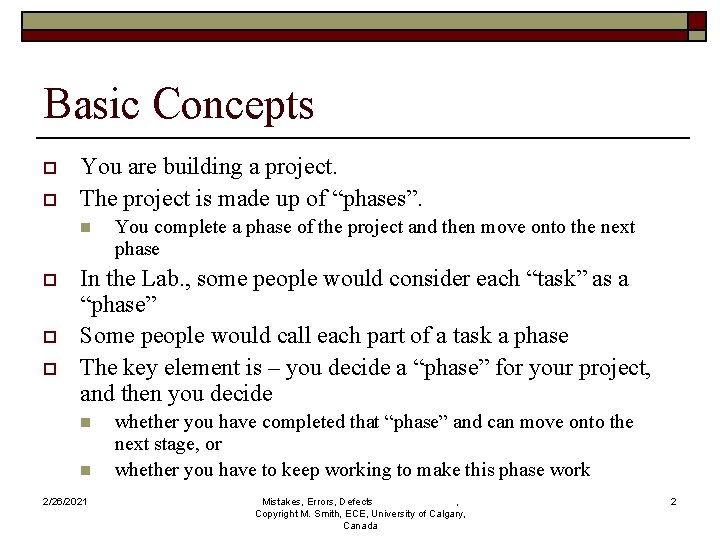 Basic Concepts

You are building a project.

The project is made up of “phases”.

You complete a phase of the project and then move onto the next phase

In the Lab., some people would consider each “task” as a “phase”

Some people would call each part of a task a phase

The key element is – you decide a “phase” for your project, and then you decide

whether you have completed that “phase” and can move onto the next stage, or

whether you have to keep working to make this phase work

2/26/2021

Mistakes, Errors, Defects , Copyright M. Smith, ECE, University of Calgary, Canada

2